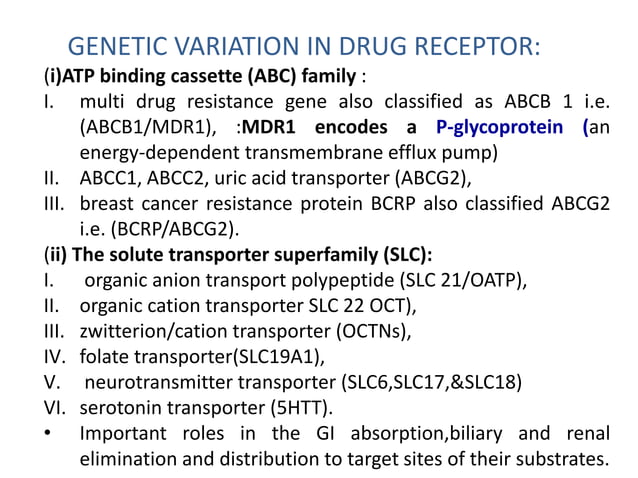 GENETIC VARIATION IN DRUG RECEPTOR:

(i)ATP binding cassette (ABC) family :

I. multi drug resistance gene also classified as ABCB 1 i.e. (ABCB1/MDR1), :MDR1 encodes a P-glycoprotein (an energy-dependent transmembrane efflux pump)

II. ABCC1, ABCC2, uric acid transporter (ABCG2),

III. breast cancer resistance protein BCRP also classified ABCG2 i.e. (BCRP/ABCG2).

(ii) The solute transporter superfamily (SLC):

I. organic anion transport polypeptide (SLC 21/OATP),

II. organic cation transporter SLC 22 OCT),

III. zwitterion/cation transporter (OCTNs),

IV. folate transporter(SLC19A1),

V. neurotransmitter transporter (SLC6,SLC17,&SLC18)

VI. serotonin transporter (5HTT).

• Important roles in the GI absorption,biliary and renal elimination and distribution to target sites of their substrates.